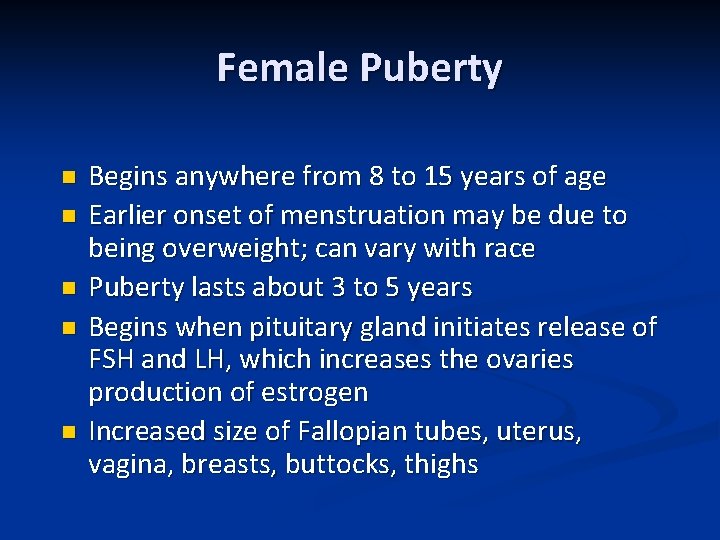 Female Puberty

- Begins anywhere from 8 to 15 years of age
- Earlier onset of menstruation may be due to being overweight; can vary with race
- Puberty lasts about 3 to 5 years
- Begins when pituitary gland initiates release of FSH and LH, which increases the ovaries production of estrogen
- Increased size of Fallopian tubes, uterus, vagina, breasts, buttocks, thighs